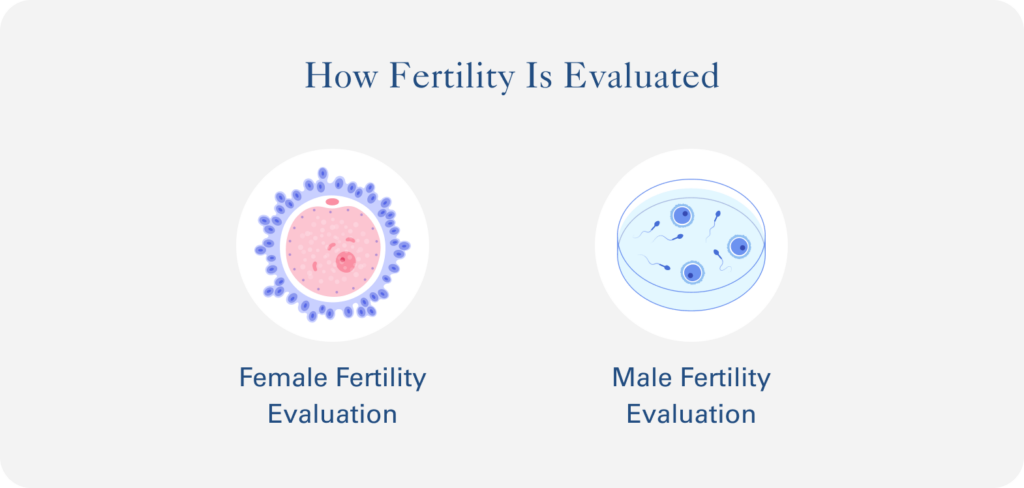 How Fertility Is Evaluated

Female Fertility Evaluation

Male Fertility Evaluation